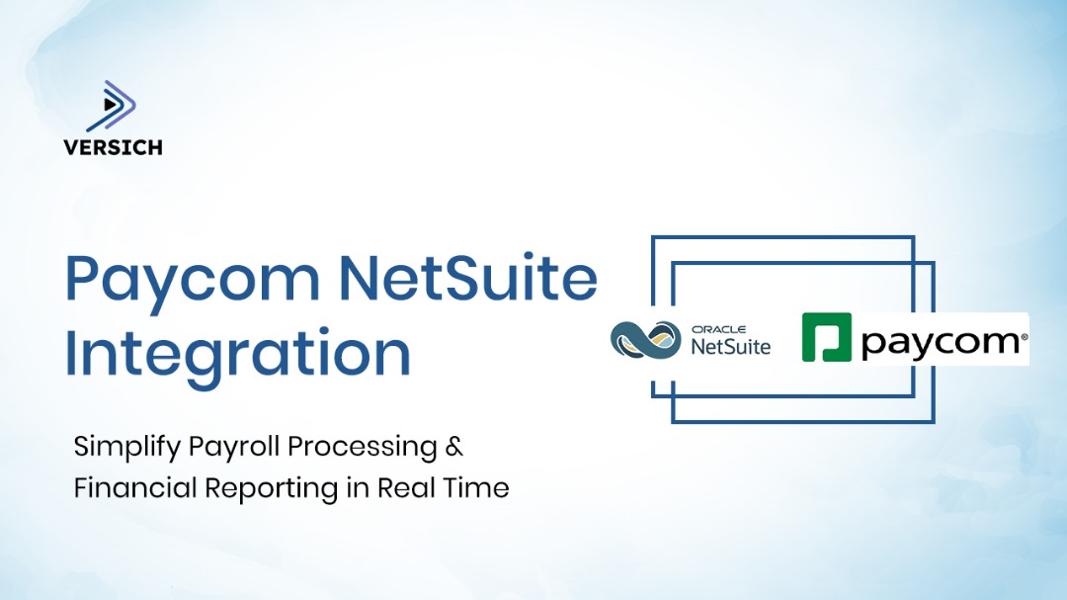 VERSICH

Paycom NetSuite Integration

Simplify Payroll Processing & Financial Reporting in Real Time

ORACLE NetSuite

paycom®